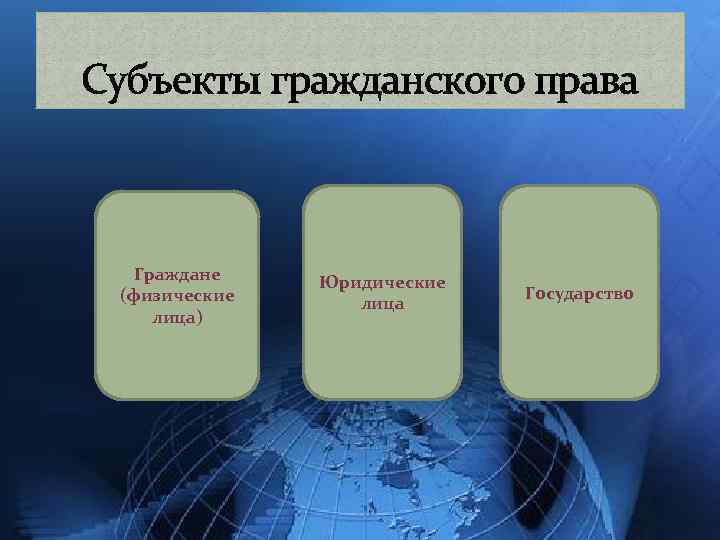 Субъекты гражданского права

Граждане (физические лица)

Юридические лица

Государство